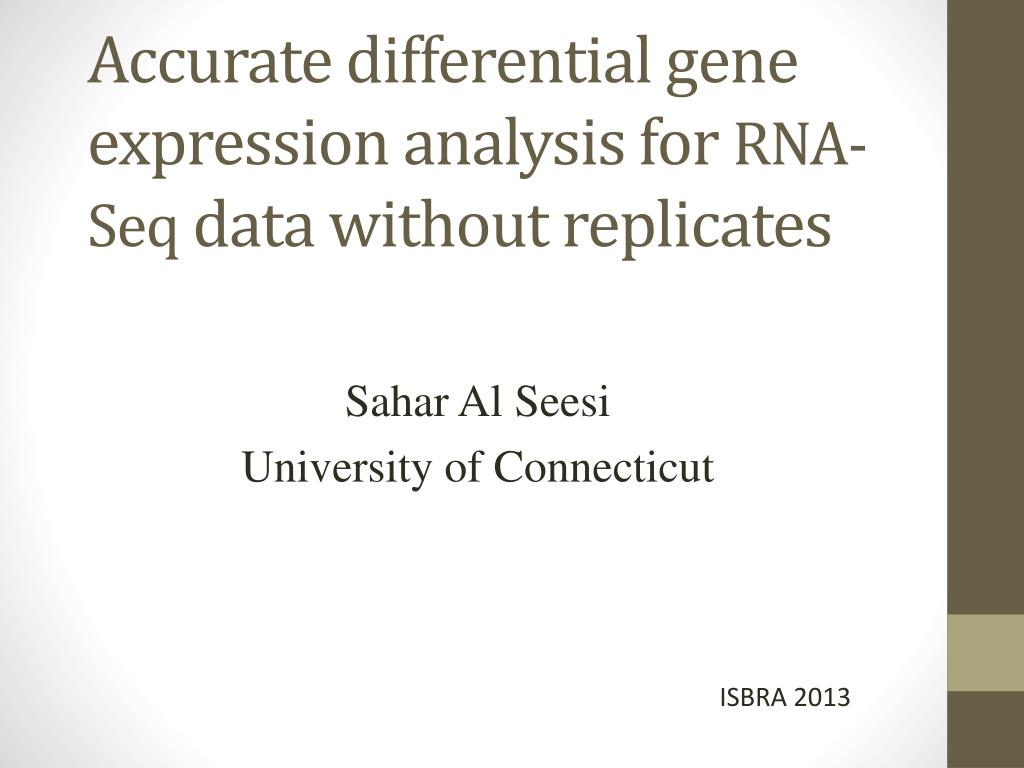 Accurate differential gene expression analysis for RNA-Seq data without replicates

Sahar Al Seesi
University of Connecticut

ISBRA 2013